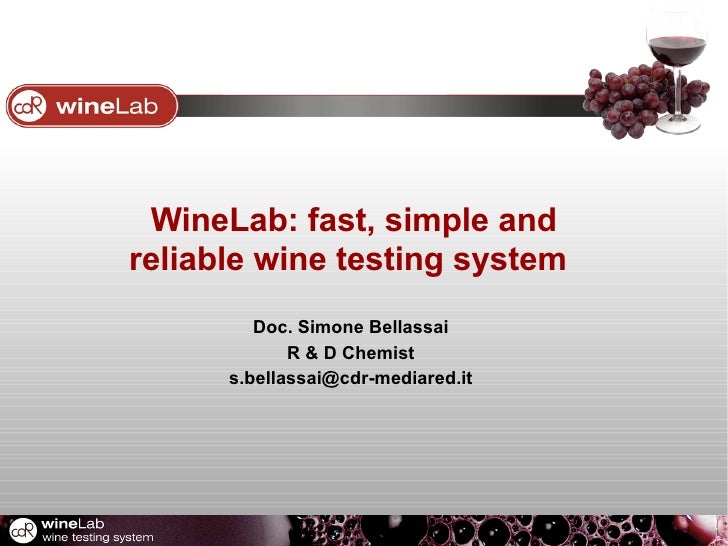 cdR wineLab

WineLab: fast, simple and reliable wine testing system

Doc. Simone Bellassai
R & D Chemist
s.bellassai@cdr-mediared.it

cdR wineLab
wine testing system